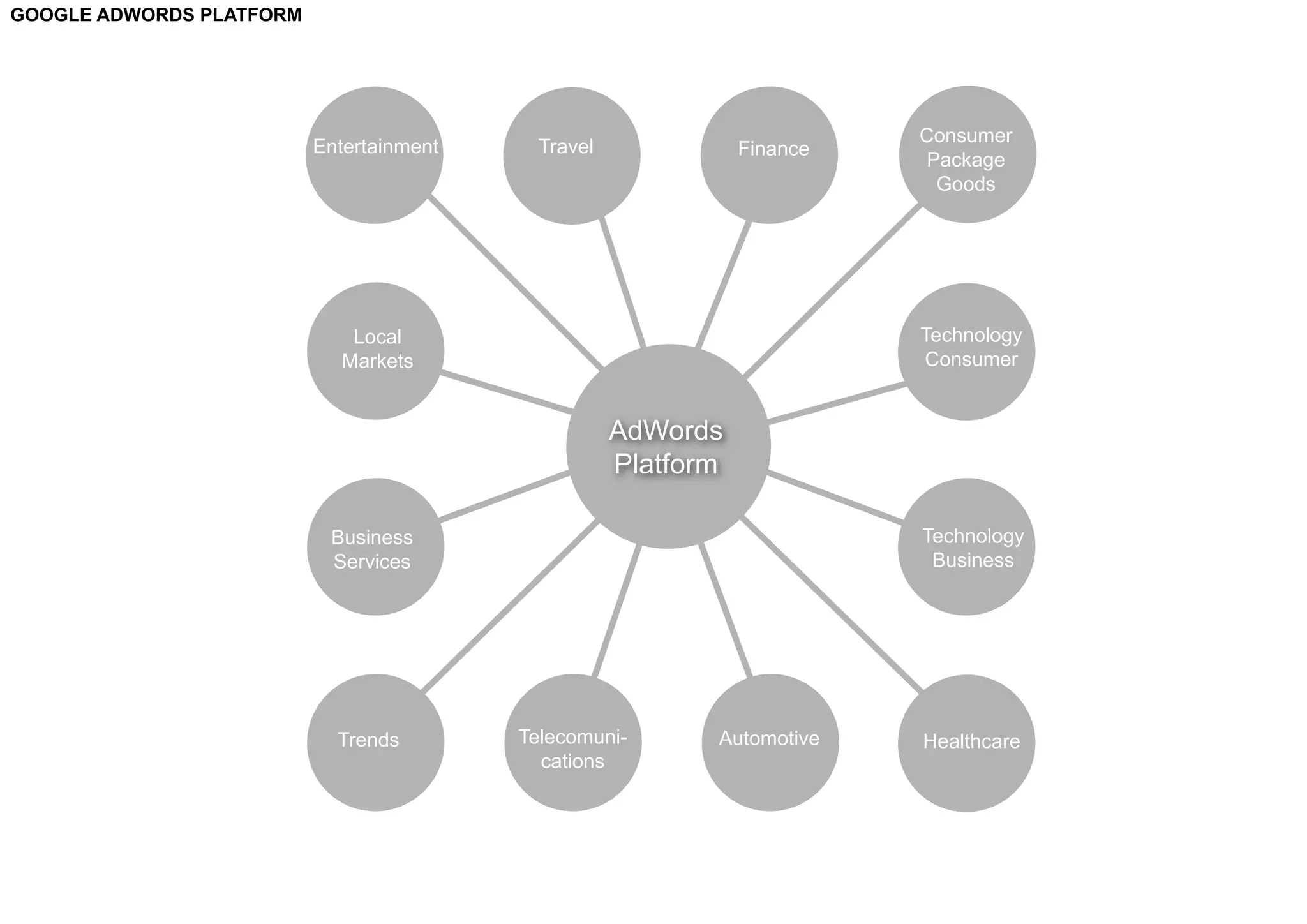 GOOGLE ADWORDS PLATFORM

Entertainment

Travel

Finance

Consumer Package Goods

Local Markets

AdWords Platform

Technology Consumer

Business Services

Technology Business

Trends

Telecomunications

Automotive

Healthcare